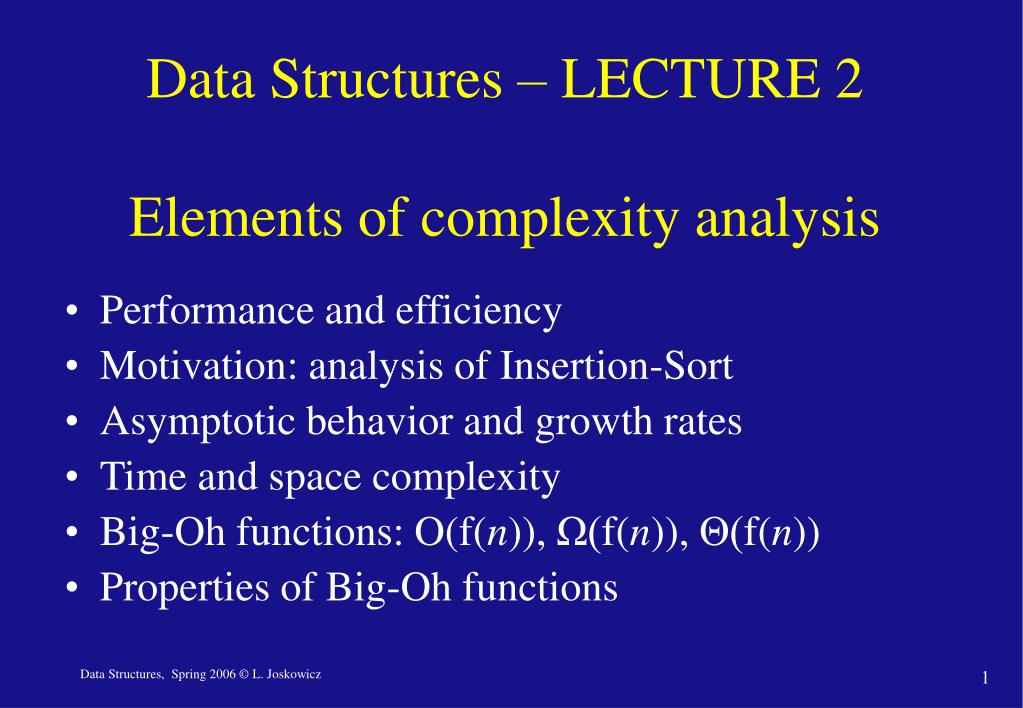 Data Structures – LECTURE 2

Elements of complexity analysis

• Performance and efficiency
• Motivation: analysis of Insertion-Sort
• Asymptotic behavior and growth rates
• Time and space complexity
• Big-Oh functions: $O(f(n))$, $\Omega(f(n))$, $\Theta(f(n))$
• Properties of Big-Oh functions

Data Structures, Spring 2006 © L. Joskowicz

1